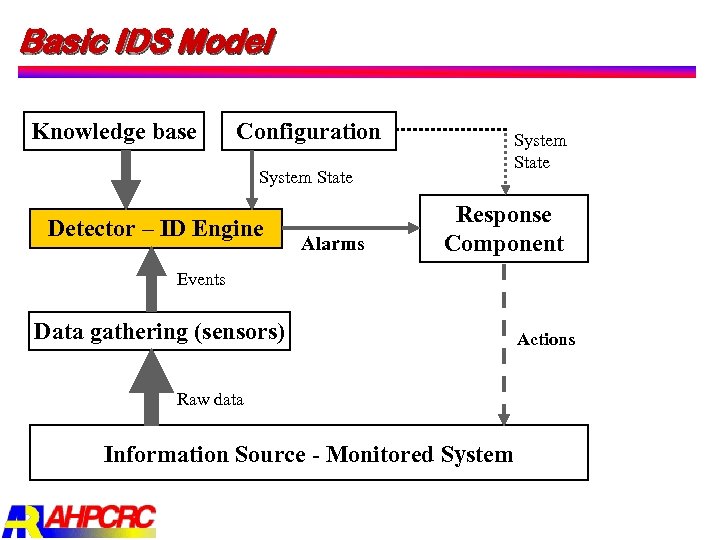 Basic IDS Model

Knowledge base

Configuration

System State

System State

Detector – ID Engine

Alarms

Response Component

Events

Data gathering (sensors)

Actions

Raw data

Information Source - Monitored System

AHPCRC